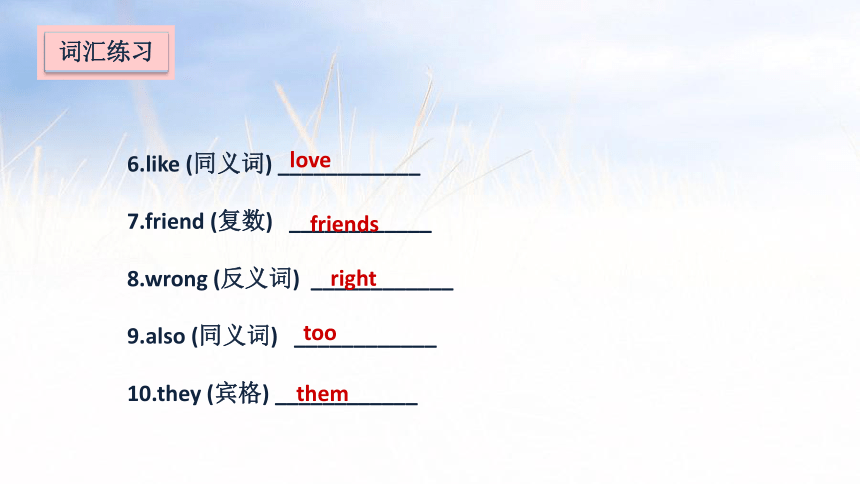 词汇练习

6.like (同义词) love

7.friend (复数) friends

8.wrong (反义词) right

9.also (同义词) too

10.they (宾格) them